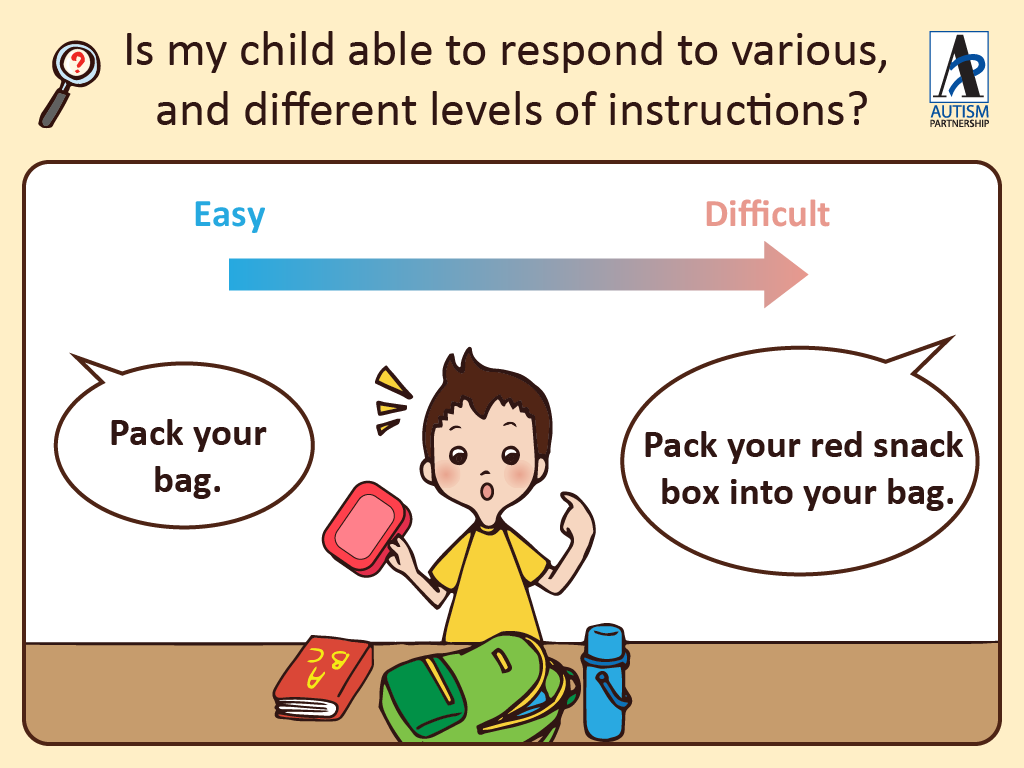 Is my child able to respond to various, and different levels of instructions?

AUTISM PARTNERSHIP

Easy

Difficult

Pack your bag.

Pack your red snack box into your bag.

ABC